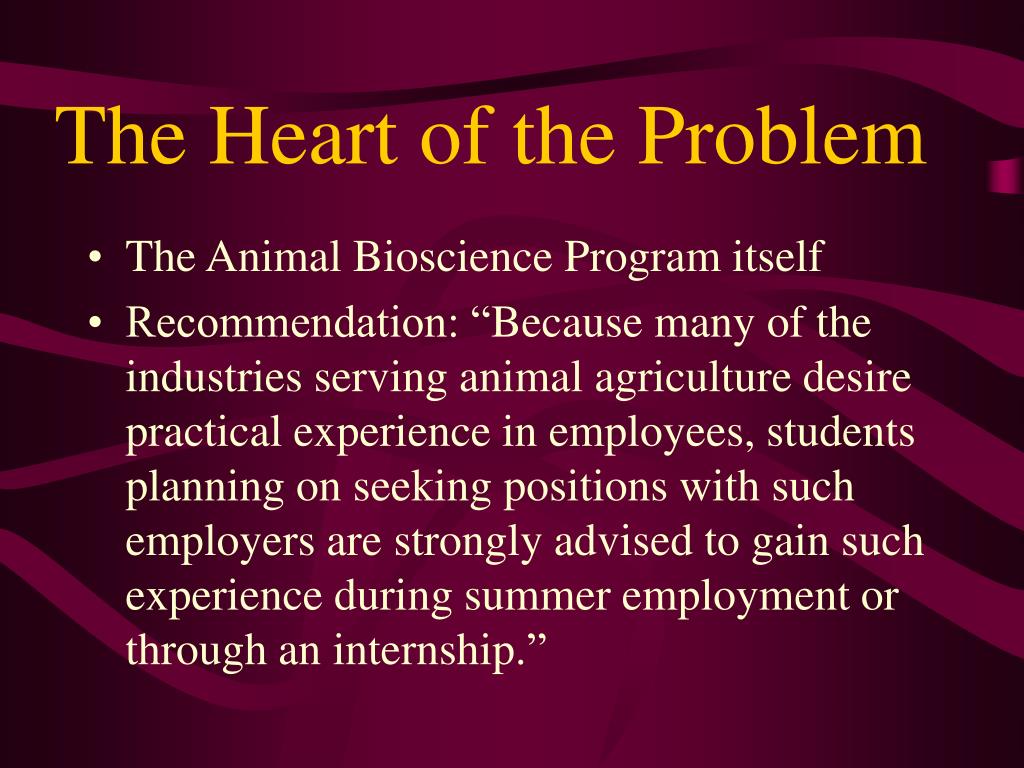 The Heart of the Problem

• The Animal Bioscience Program itself
• Recommendation: “Because many of the industries serving animal agriculture desire practical experience in employees, students planning on seeking positions with such employers are strongly advised to gain such experience during summer employment or through an internship.”